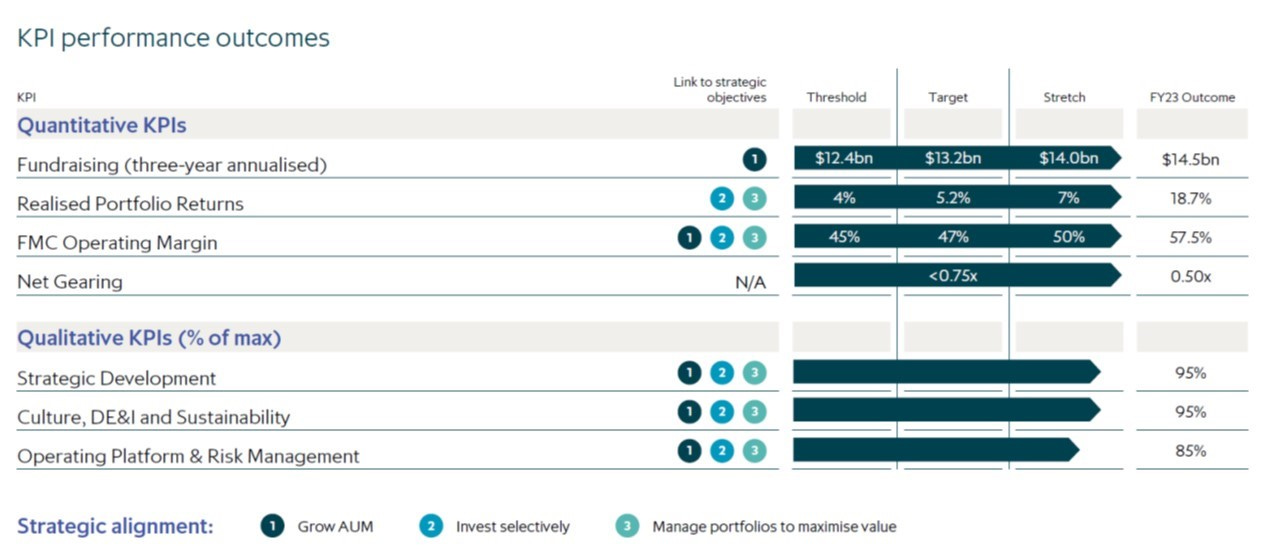 KPI performance outcomes

| KPI | Link to strategic objectives | Threshold | Target | Stretch | FY23 Outcome |
|---|---|---|---|---|---|
| **Quantitative KPIs** | | | | | |
| Fundraising (three-year annualised) | 1 | $12.4bn | $13.2bn | $14.0bn | $14.5bn |
| Realised Portfolio Returns | 2 3 | 4% | 5.2% | 7% | 18.7% |
| FMC Operating Margin | 1 2 3 | 45% | 47% | 50% | 57.5% |
| Net Gearing | N/A | | <0.75x | | 0.50x |
| **Qualitative KPIs (% of max)** | | | | | |
| Strategic Development | 1 2 3 | | | | 95% |
| Culture, DE&I and Sustainability | 1 2 3 | | | | 95% |
| Operating Platform & Risk Management | 1 2 3 | | | | 85% |

Strategic alignment: 1 Grow AUM 2 Invest selectively 3 Manage portfolios to maximise value